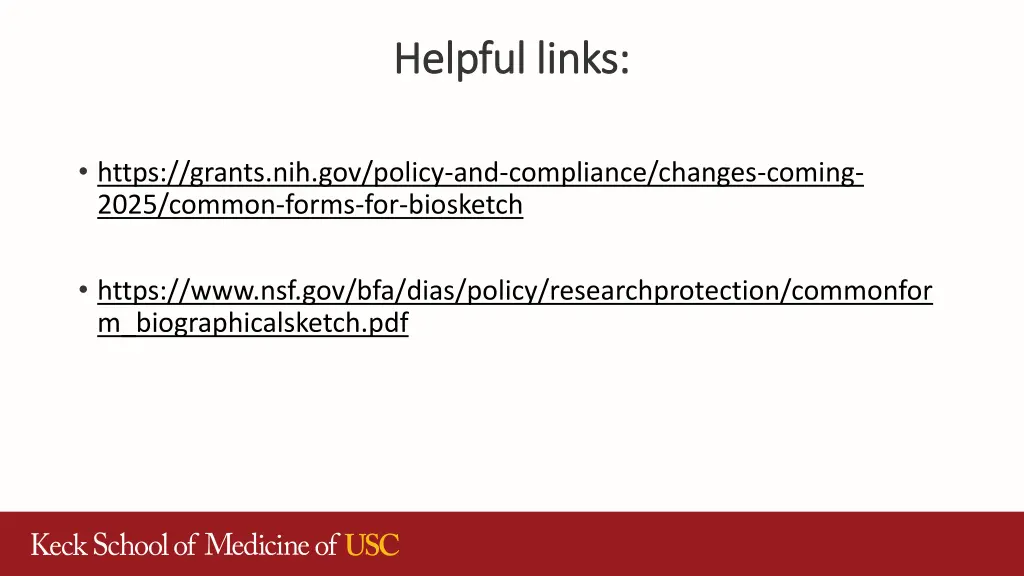 Helpful links:

• https://grants.nih.gov/policy-and-compliance/changes-coming-2025/common-forms-for-biosketch

• https://www.nsf.gov/bfa/dias/policy/researchprotection/commonform_biographicalsketch.pdf

Keck School of Medicine of USC